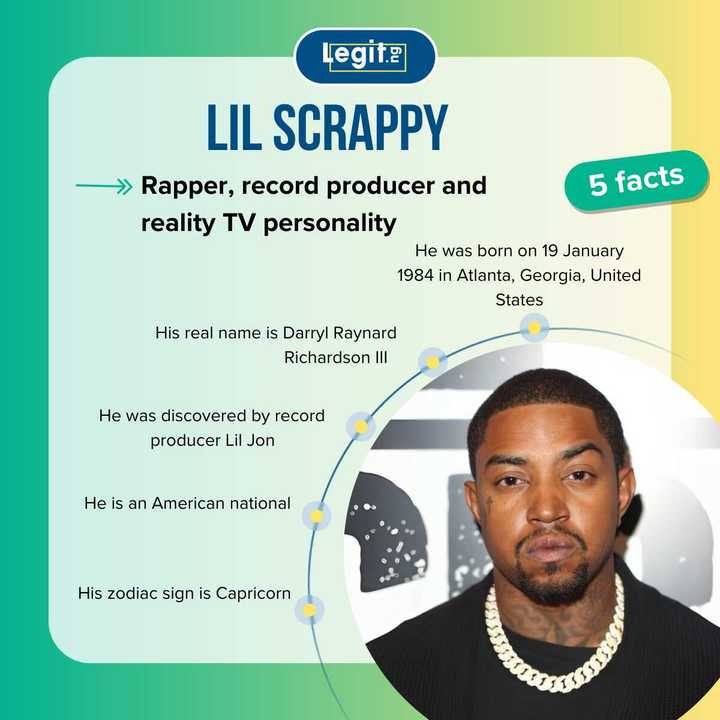 Legit.ng

LIL SCRAPPY

Rapper, record producer and reality TV personality

5 facts

He was born on 19 January 1984 in Atlanta, Georgia, United States

His real name is Darryl Raynard Richardson III

He was discovered by record producer Lil Jon

He is an American national

His zodiac sign is Capricorn